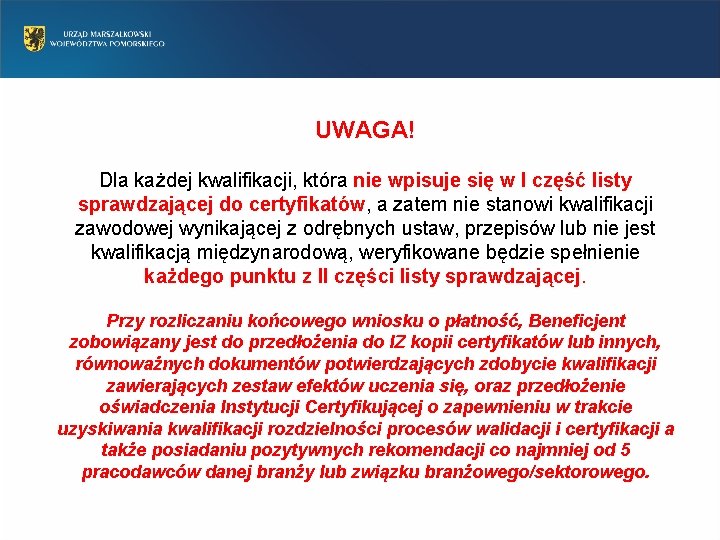 URZĄD MARSZAŁKOWSKI
WOJEWÓDZTWA POMORSKIEGO

UWAGA!

Dla każdej kwalifikacji, która nie wpisuje się w I część listy sprawdzającej do certyfikatów, a zatem nie stanowi kwalifikacji zawodowej wynikającej z odrębnych ustaw, przepisów lub nie jest kwalifikacją międzynarodową, weryfikowane będzie spełnienie każdego punktu z II części listy sprawdzającej.

Przy rozliczaniu końcowego wniosku o płatność, Beneficjent zobowiązany jest do przedłożenia do IZ kopii certyfikatów lub innych, równoważnych dokumentów potwierdzających zdobycie kwalifikacji zawierających zestaw efektów uczenia się, oraz przedłożenie oświadczenia Instytucji Certyfikującej o zapewnieniu w trakcie uzyskiwania kwalifikacji rozdzielności procesów walidacji i certyfikacji a także posiadaniu pozytywnych rekomendacji co najmniej od 5 pracodawców danej branży lub związku branżowego/sektorowego.